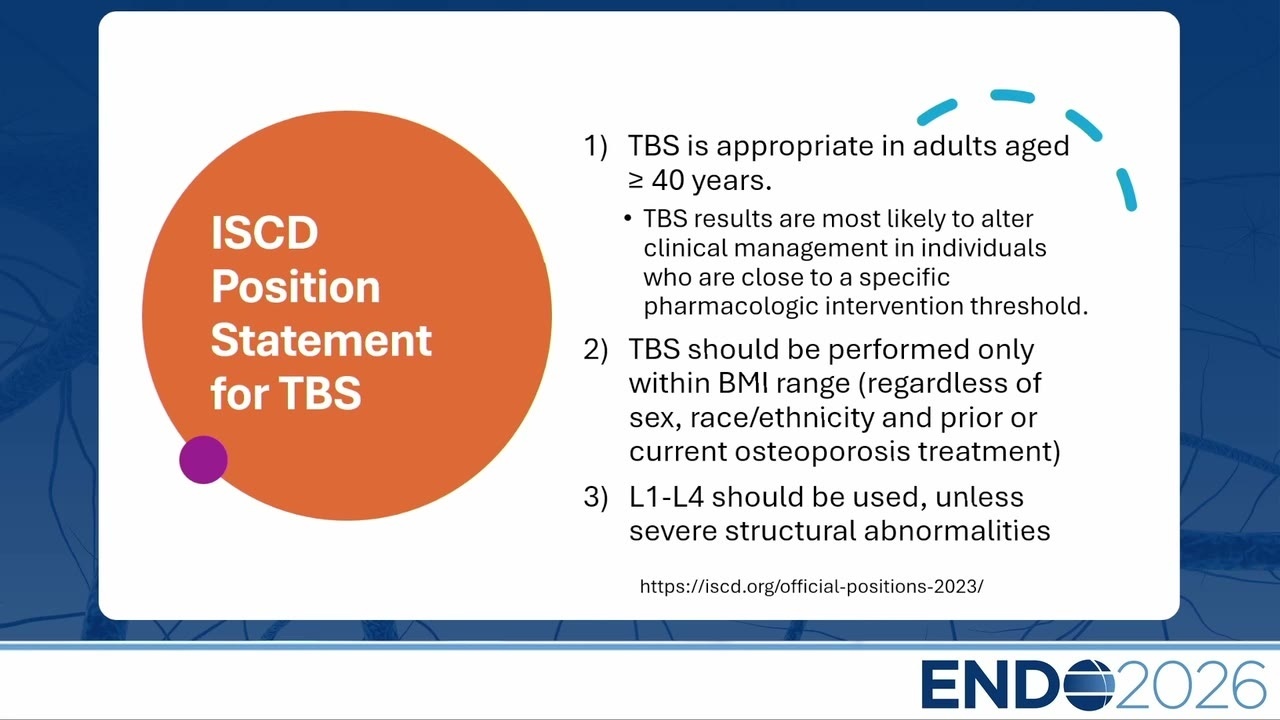 ISCD Position Statement for TBS

1) TBS is appropriate in adults aged ≥ 40 years.

• TBS results are most likely to alter clinical management in individuals who are close to a specific pharmacologic intervention threshold.

2) TBS should be performed only within BMI range (regardless of sex, race/ethnicity and prior or current osteoporosis treatment)

3) L1-L4 should be used, unless severe structural abnormalities

https://iscd.org/official-positions-2023/

ENDO2026